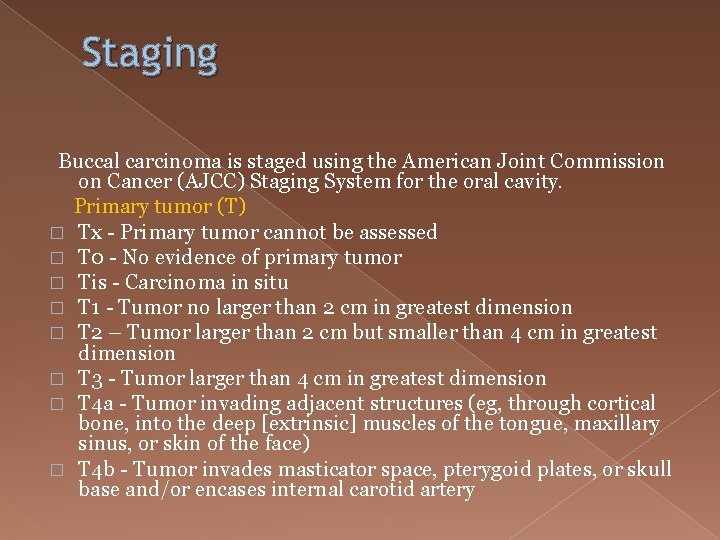 Staging

Buccal carcinoma is staged using the American Joint Commission on Cancer (AJCC) Staging System for the oral cavity.

Primary tumor (T)

□ Tx - Primary tumor cannot be assessed
□ T0 - No evidence of primary tumor
□ Tis - Carcinoma in situ
□ T1 - Tumor no larger than 2 cm in greatest dimension
□ T2 – Tumor larger than 2 cm but smaller than 4 cm in greatest dimension
□ T3 - Tumor larger than 4 cm in greatest dimension
□ T4a - Tumor invading adjacent structures (eg, through cortical bone, into the deep [extrinsic] muscles of the tongue, maxillary sinus, or skin of the face)
□ T4b - Tumor invades masticator space, pterygoid plates, or skull base and/or encases internal carotid artery